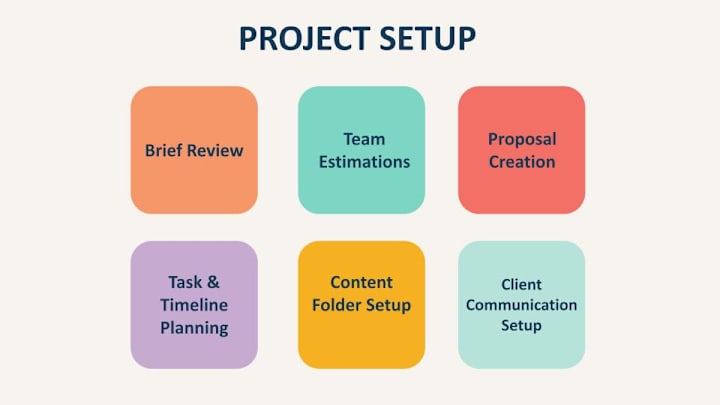 PROJECT SETUP

Brief Review

Team Estimations

Proposal Creation

Task & Timeline Planning

Content Folder Setup

Client Communication Setup